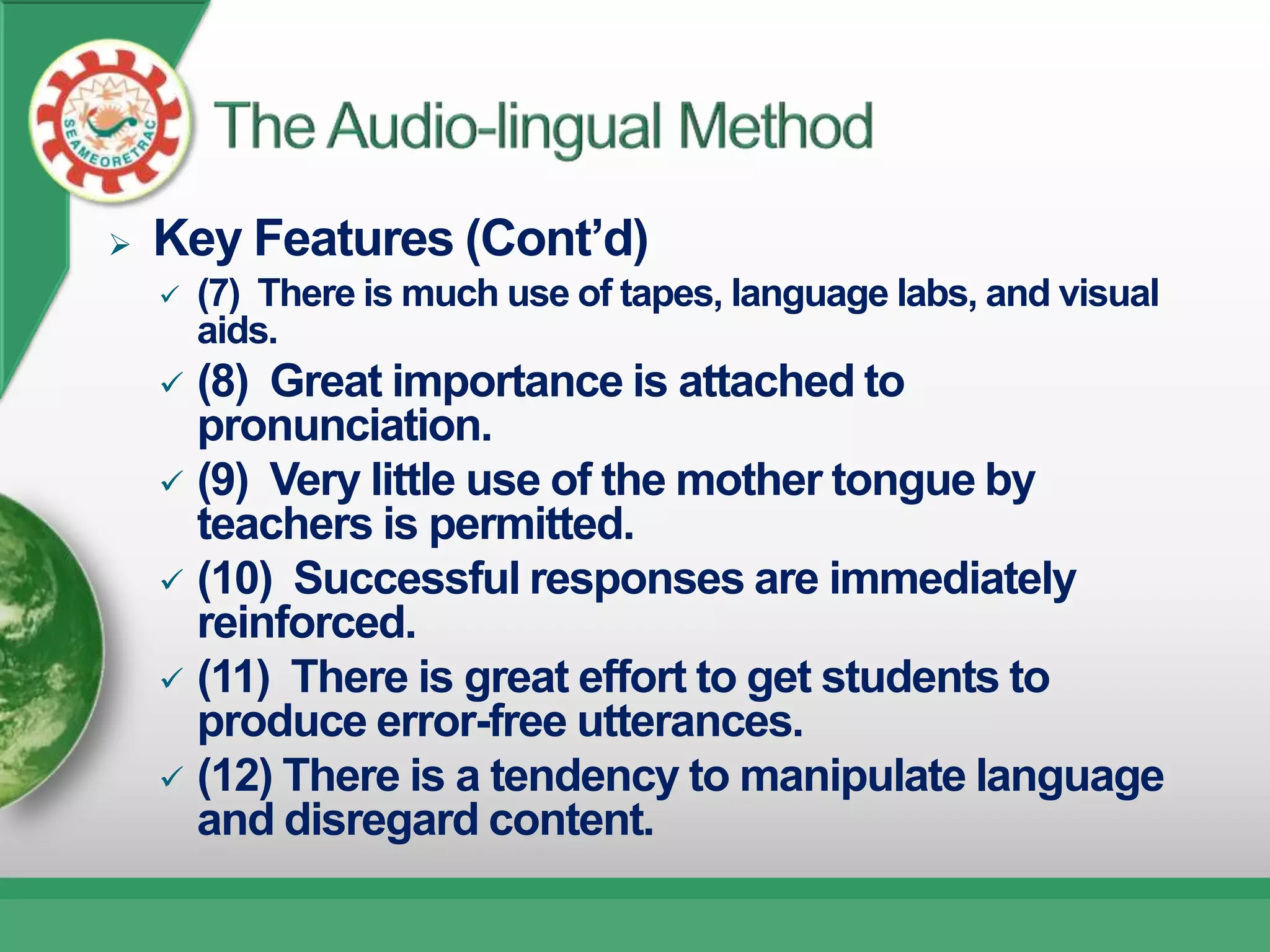 SEAMEORETRAC

The Audio-lingual Method

➢ Key Features (Cont'd)

✓ (7) There is much use of tapes, language labs, and visual aids.

✓ (8) Great importance is attached to pronunciation.

✓ (9) Very little use of the mother tongue by teachers is permitted.

✓ (10) Successful responses are immediately reinforced.

✓ (11) There is great effort to get students to produce error-free utterances.

✓ (12) There is a tendency to manipulate language and disregard content.